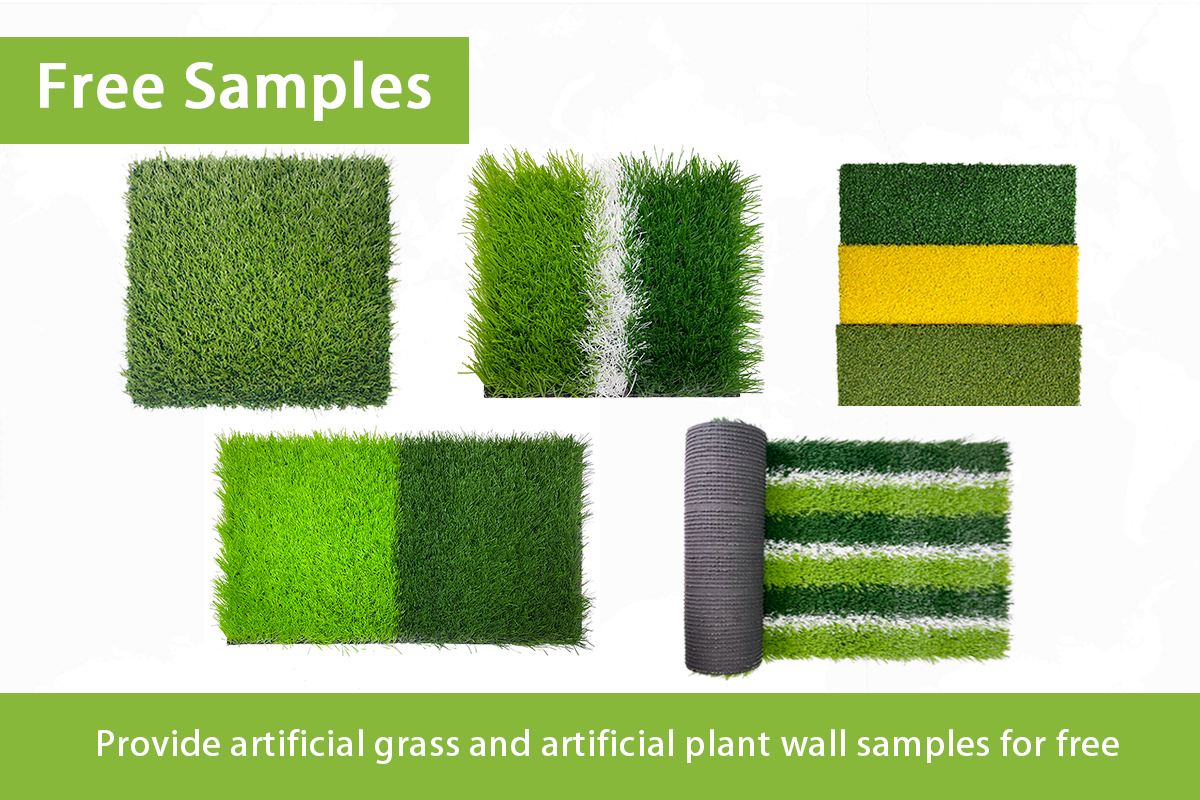 Free Samples

Provide artificial grass and artificial plant wall samples for free